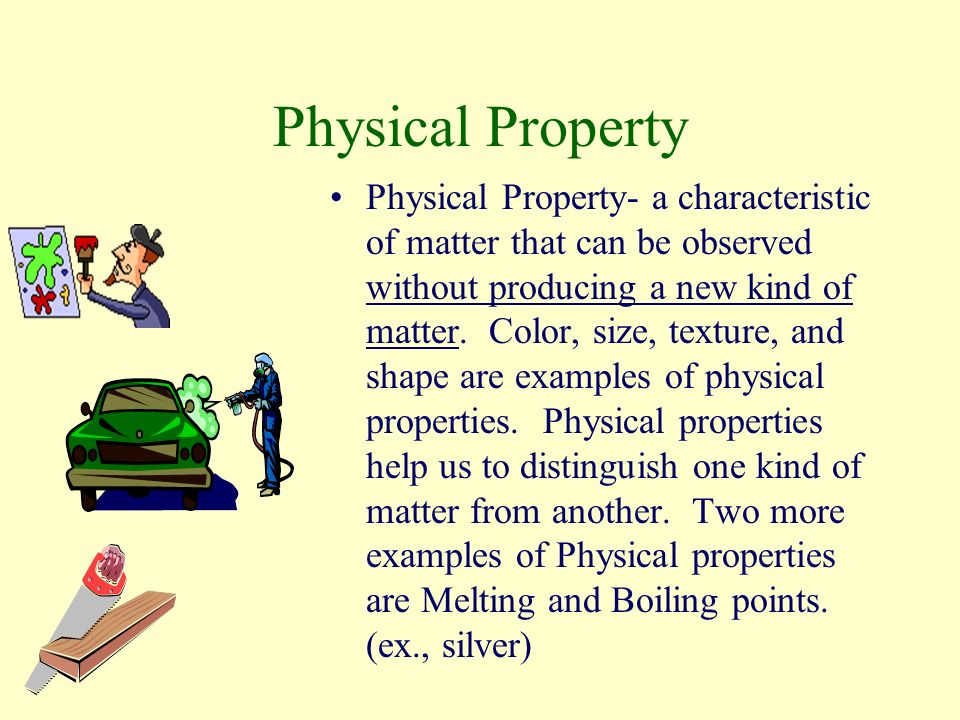 Physical Property

• Physical Property- a characteristic of matter that can be observed without producing a new kind of matter. Color, size, texture, and shape are examples of physical properties. Physical properties help us to distinguish one kind of matter from another. Two more examples of Physical properties are Melting and Boiling points. (ex., silver)